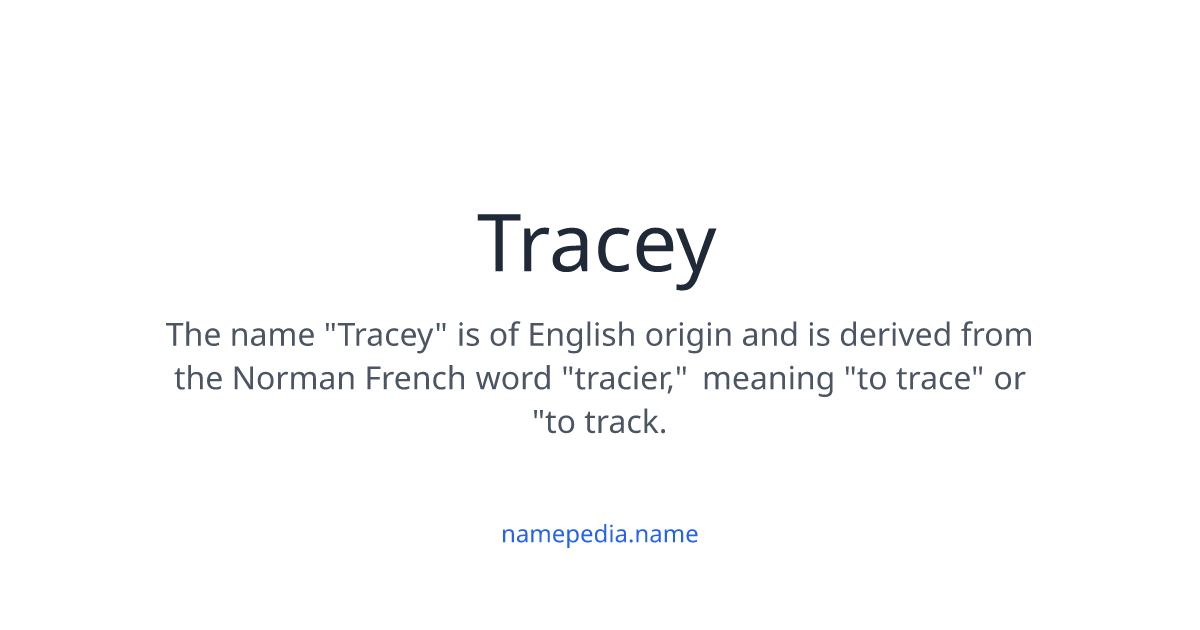 Tracey

The name "Tracey" is of English origin and is derived from the Norman French word "tracier," meaning "to trace" or "to track.

namepedia.name